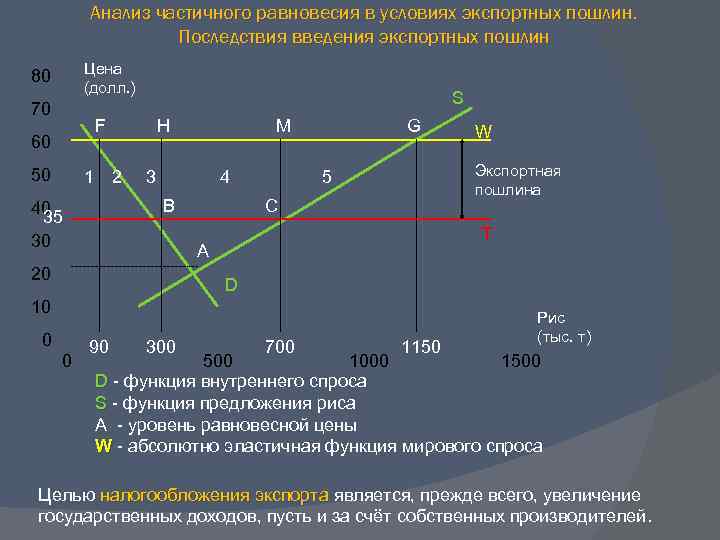 Анализ частичного равновесия в условиях экспортных пошлин. Последствия введения экспортных пошлин

Цена (долл.)

80
70
60
50
40
35
30
20
10
0

S
F H M G W
1 2 3 4 5
Экспортная пошлина
B C
T
A
D

Рис (тыс. т)

90 300 700 1150
0 500 1000 1500

D - функция внутреннего спроса
S - функция предложения риса
A - уровень равновесной цены
W - абсолютно эластичная функция мирового спроса

Целью налогообложения экспорта является, прежде всего, увеличение государственных доходов, пусть и за счёт собственных производителей.